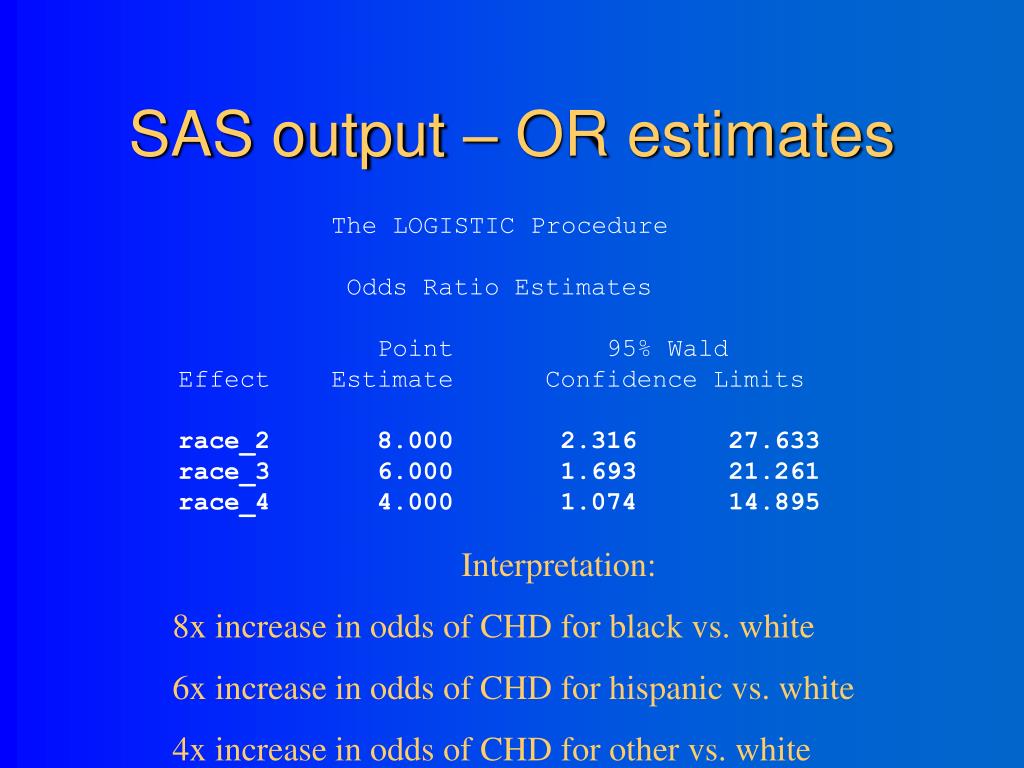 SAS output – OR estimates

The LOGISTIC Procedure

Odds Ratio Estimates

| Effect | Point Estimate | 95% Wald Confidence Limits | |
|---|---|---|---|
| race_2 | 8.000 | 2.316 | 27.633 |
| race_3 | 6.000 | 1.693 | 21.261 |
| race_4 | 4.000 | 1.074 | 14.895 |

Interpretation:

8x increase in odds of CHD for black vs. white

6x increase in odds of CHD for hispanic vs. white

4x increase in odds of CHD for other vs. white